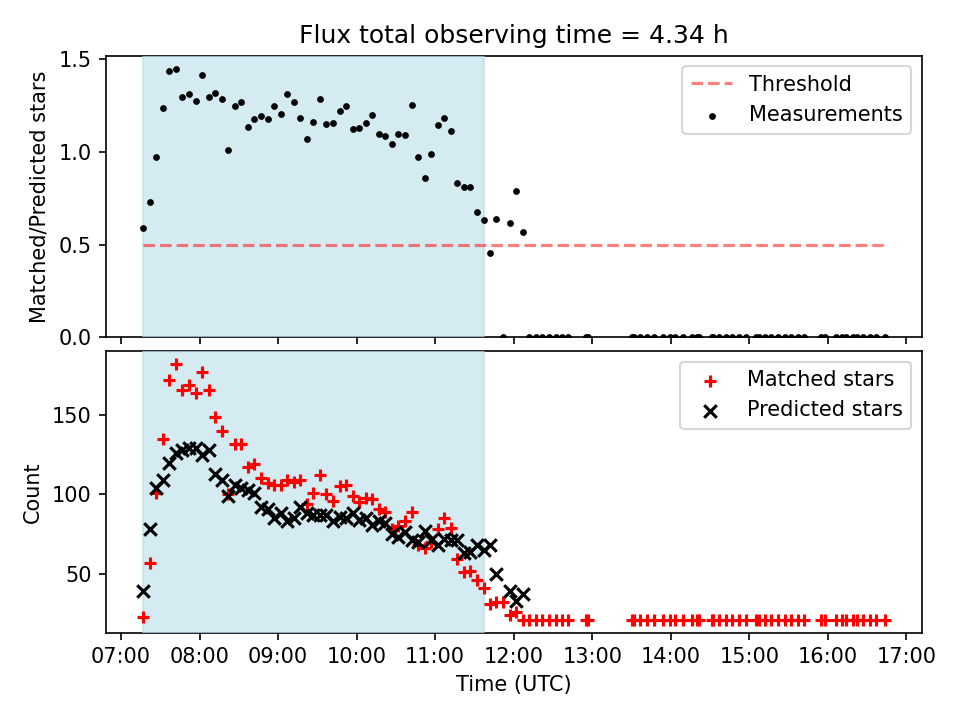 Flux total observing time = 4.34 h

Matched/Predicted stars

1.5
1.0
0.5
0.0

Threshold
Measurements

Count

150
100
50

Matched stars
Predicted stars

07:00 08:00 09:00 10:00 11:00 12:00 13:00 14:00 15:00 16:00 17:00

Time (UTC)